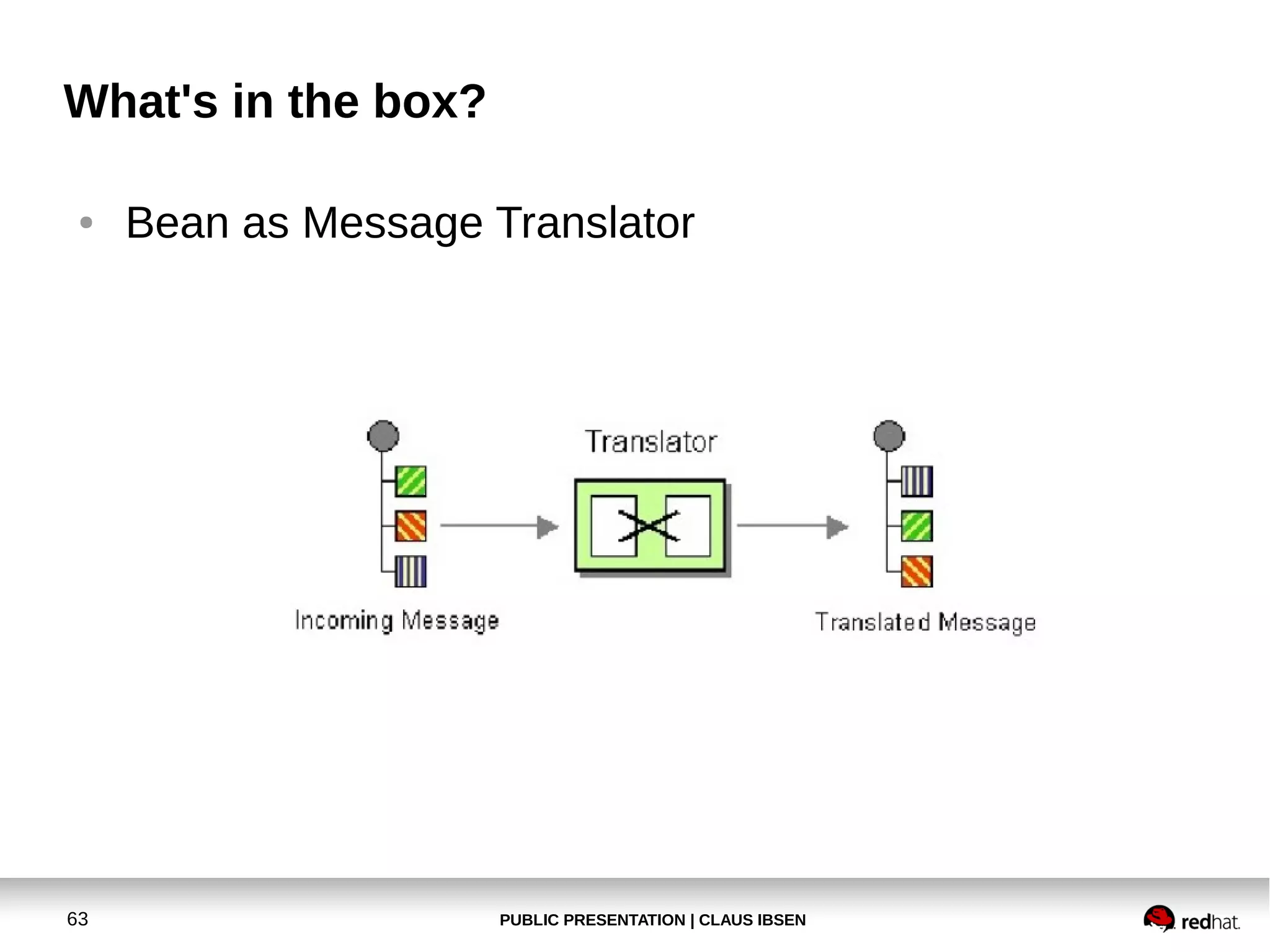 What's in the box?

• Bean as Message Translator

Translator

Incoming Message

Translated Message

63

PUBLIC PRESENTATION | CLAUS IBSEN

redhat.